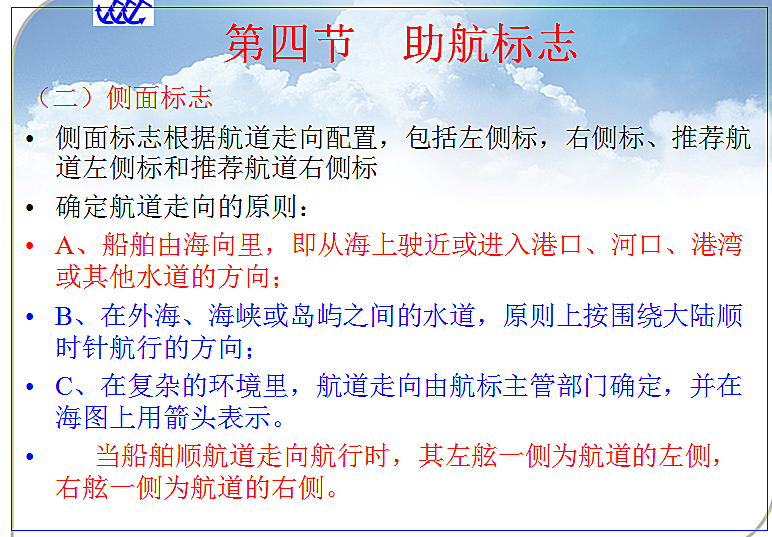 第四节　助航标志

（二）侧面标志

• 侧面标志根据航道走向配置，包括左侧标，右侧标、推荐航道左侧标和推荐航道右侧标

• 确定航道走向的原则：

• A、船舶由海向里，即从海上驶近或进入港口、河口、港湾或其他水道的方向；

• B、在外海、海峡或岛屿之间的水道，原则上按围绕大陆顺时针航行的方向；

• C、在复杂的环境里，航道走向由航标主管部门确定，并在海图上用箭头表示。

• 当船舶顺航道走向航行时，其左舷一侧为航道的左侧，右舷一侧为航道的右侧。